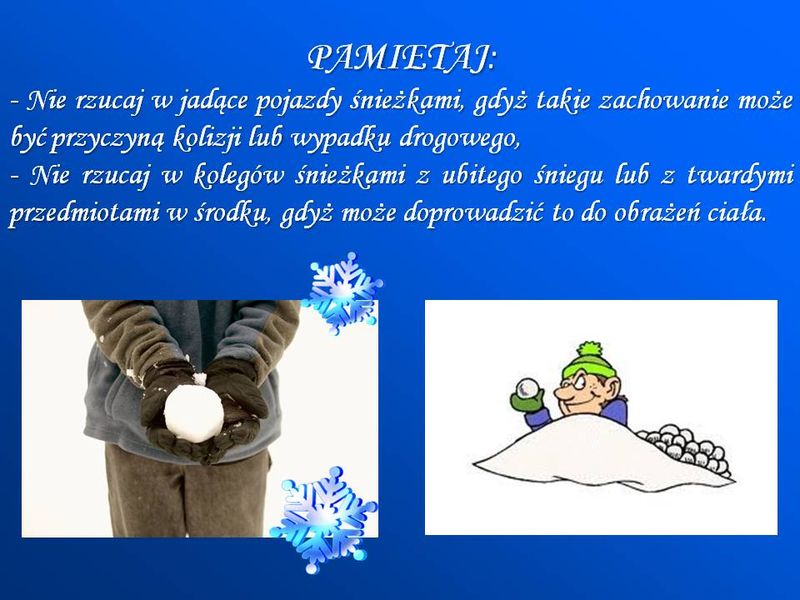 PAMIETAJ:

- Nie rzucaj w jadące pojazdy śnieżkami, gdyż takie zachowanie może być przyczyną kolizji lub wypadku drogowego,
- Nie rzucaj w kolegów śnieżkami z ubitego śniegu lub z twardymi przedmiotami w środku, gdyż może doprowadzić to do obrażeń ciała.